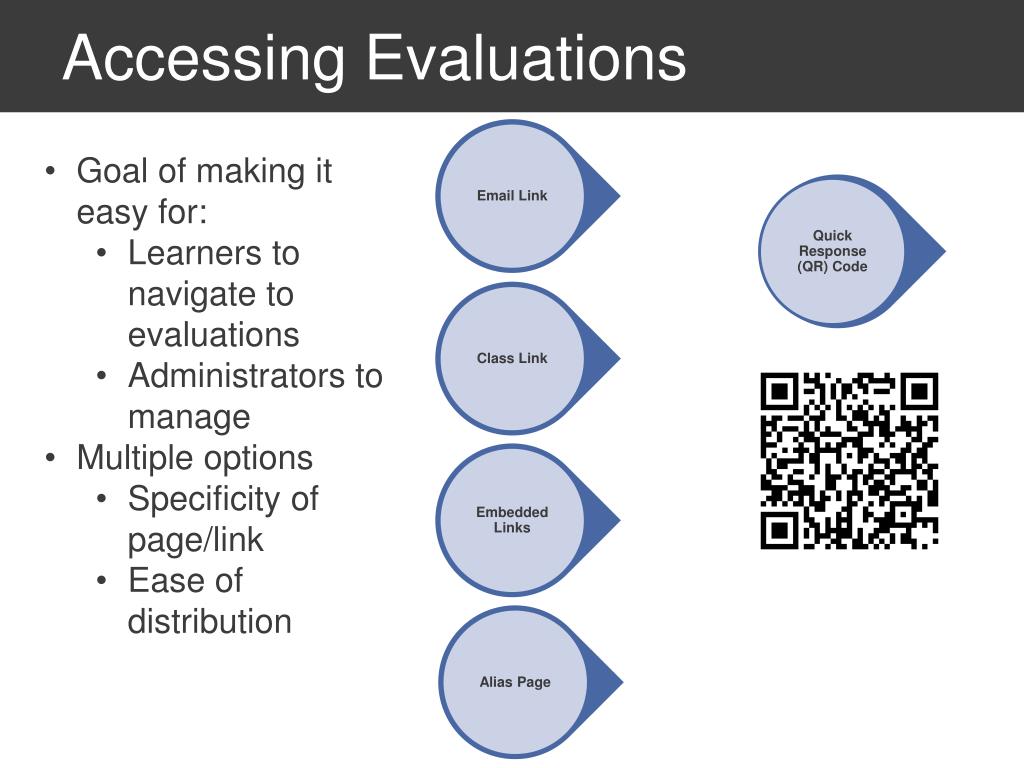 Accessing Evaluations

• Goal of making it easy for:
  • Learners to navigate to evaluations
  • Administrators to manage
• Multiple options
  • Specificity of page/link
  • Ease of distribution

Email Link

Class Link

Embedded Links

Alias Page

Quick Response (QR) Code